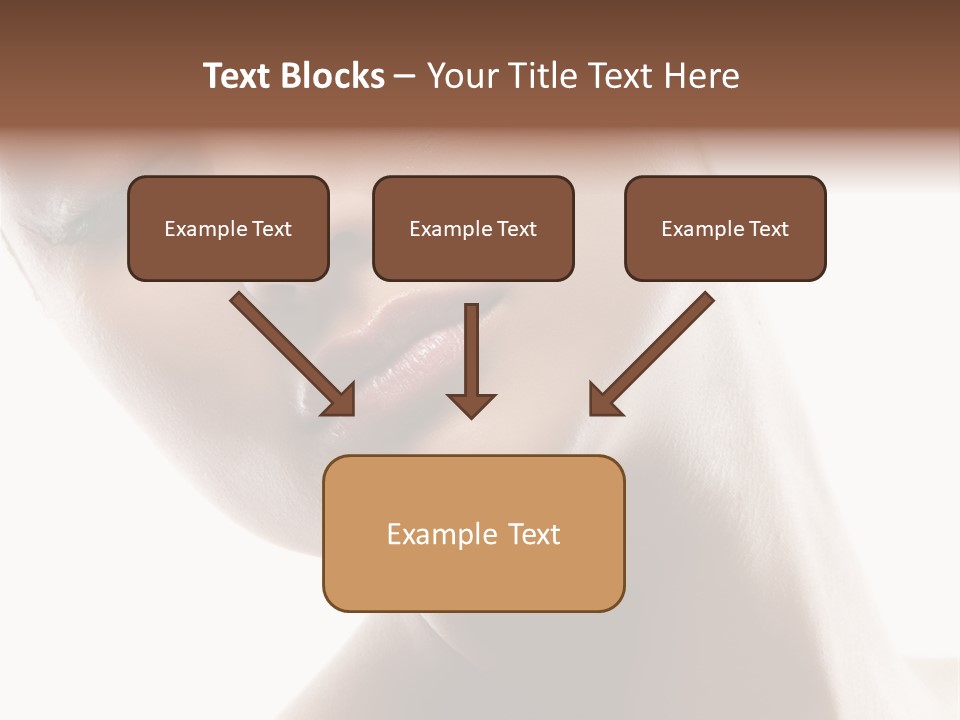 Text Blocks – Your Title Text Here

Example Text

Example Text

Example Text

Example Text